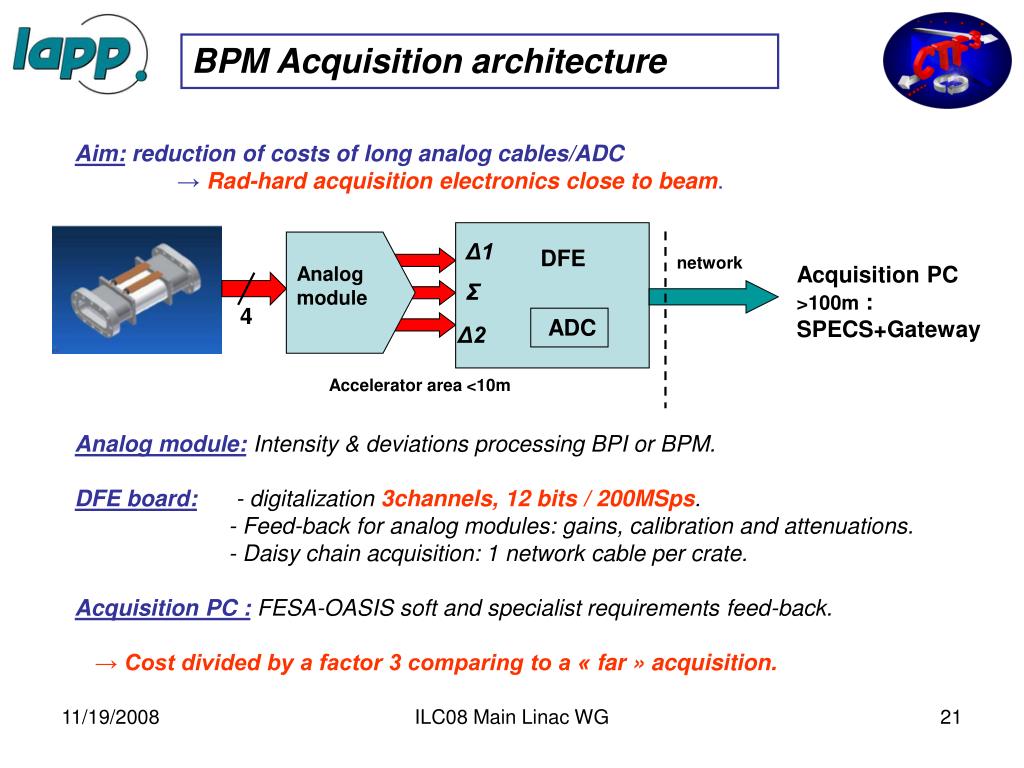 lapp

BPM Acquisition architecture

CTF3

Aim: reduction of costs of long analog cables/ADC
→ Rad-hard acquisition electronics close to beam.

4

Analog module

Δ1

Σ

Δ2

DFE

ADC

network

Acquisition PC
>100m :
SPECS+Gateway

Accelerator area <10m

Analog module: Intensity & deviations processing BPI or BPM.

DFE board: - digitalization 3channels, 12 bits / 200MSps.
- Feed-back for analog modules: gains, calibration and attenuations.
- Daisy chain acquisition: 1 network cable per crate.

Acquisition PC : FESA-OASIS soft and specialist requirements feed-back.

→ Cost divided by a factor 3 comparing to a « far » acquisition.

11/19/2008

ILC08 Main Linac WG

21